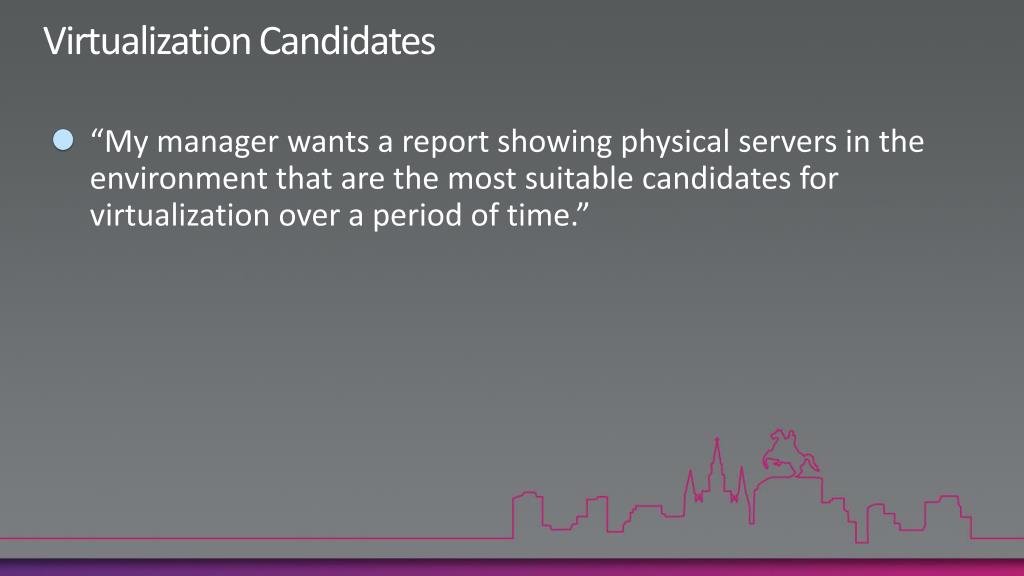 Virtualization Candidates

“My manager wants a report showing physical servers in the environment that are the most suitable candidates for virtualization over a period of time.”